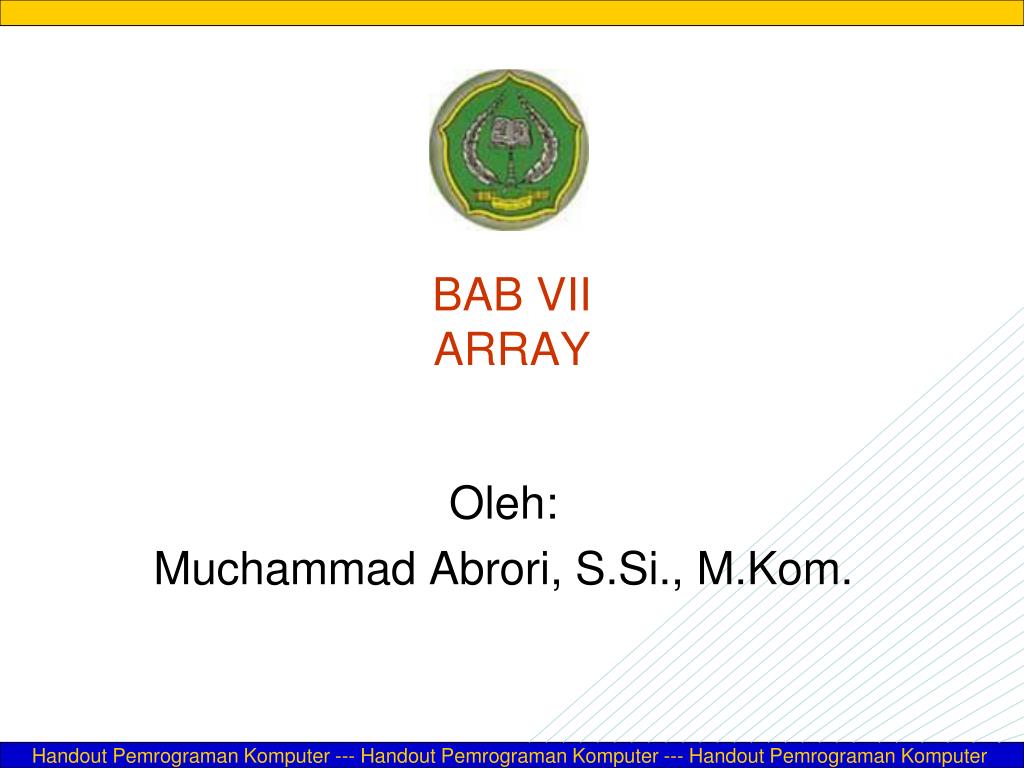 BAB VII
ARRAY

Oleh:
Muchammad Abrori, S.Si., M.Kom.

Handout Pemrograman Komputer --- Handout Pemrograman Komputer --- Handout Pemrograman Komputer